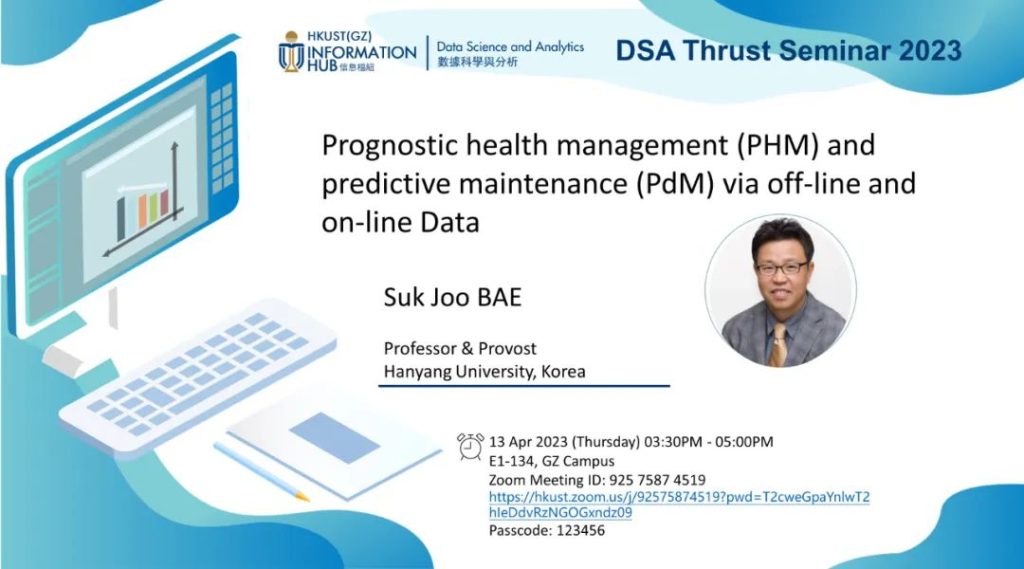 HKUST(GZ) INFORMATION HUB 信息樞紐

Data Science and Analytics 數據科學與分析

DSA Thrust Seminar 2023

Prognostic health management (PHM) and predictive maintenance (PdM) via off-line and on-line Data

Suk Joo BAE

Professor & Provost
Hanyang University, Korea

13 Apr 2023 (Thursday) 03:30PM - 05:00PM
E1-134, GZ Campus
Zoom Meeting ID: 925 7587 4519
https://hkust.zoom.us/j/92575874519?pwd=T2cweGpaYnlwT2hleDdvRzNGOGxndz09
Passcode: 123456